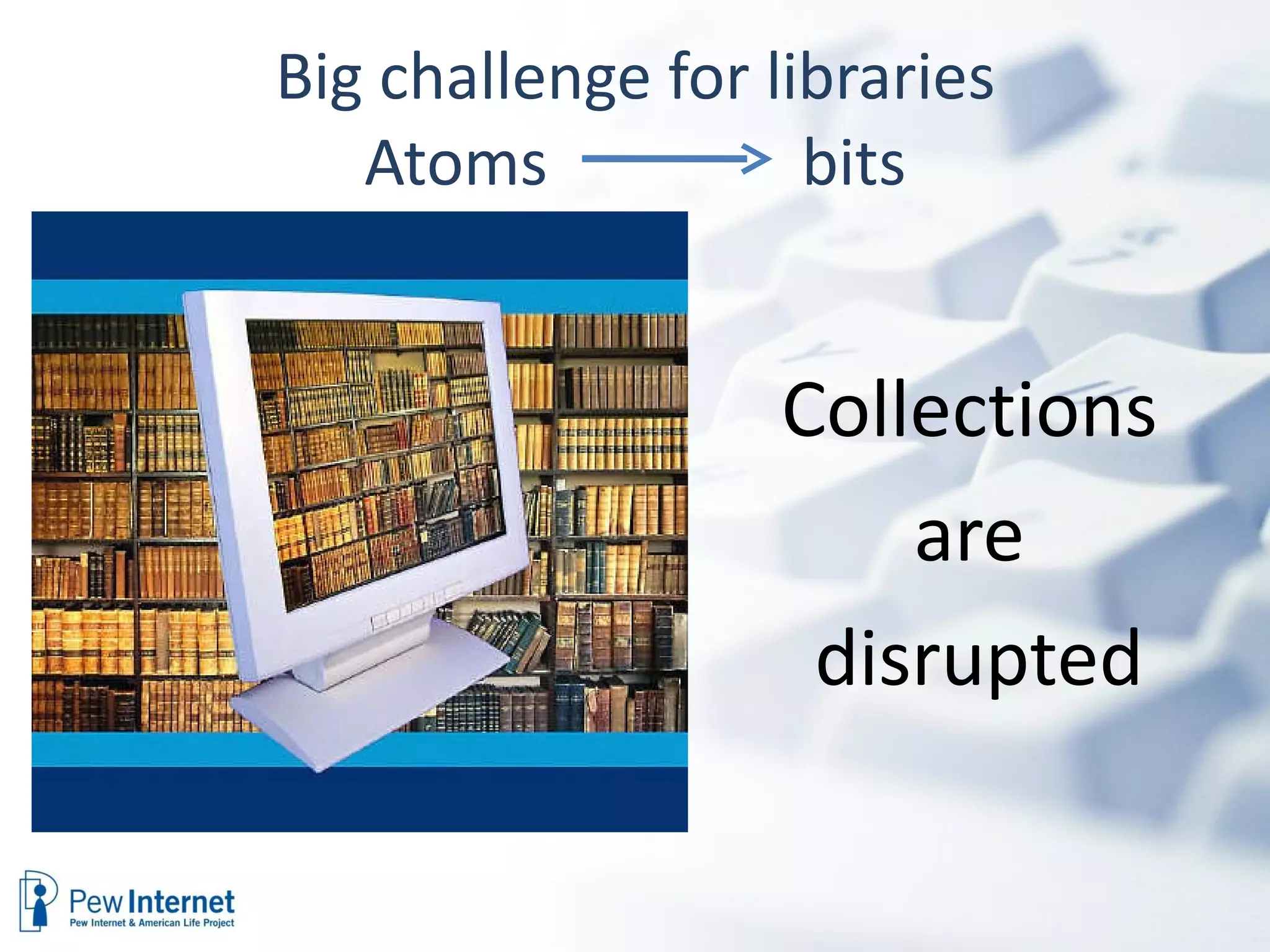 Big challenge for libraries
Atoms → bits

Collections are disrupted

Pew Internet
Pew Internet & American Life Project